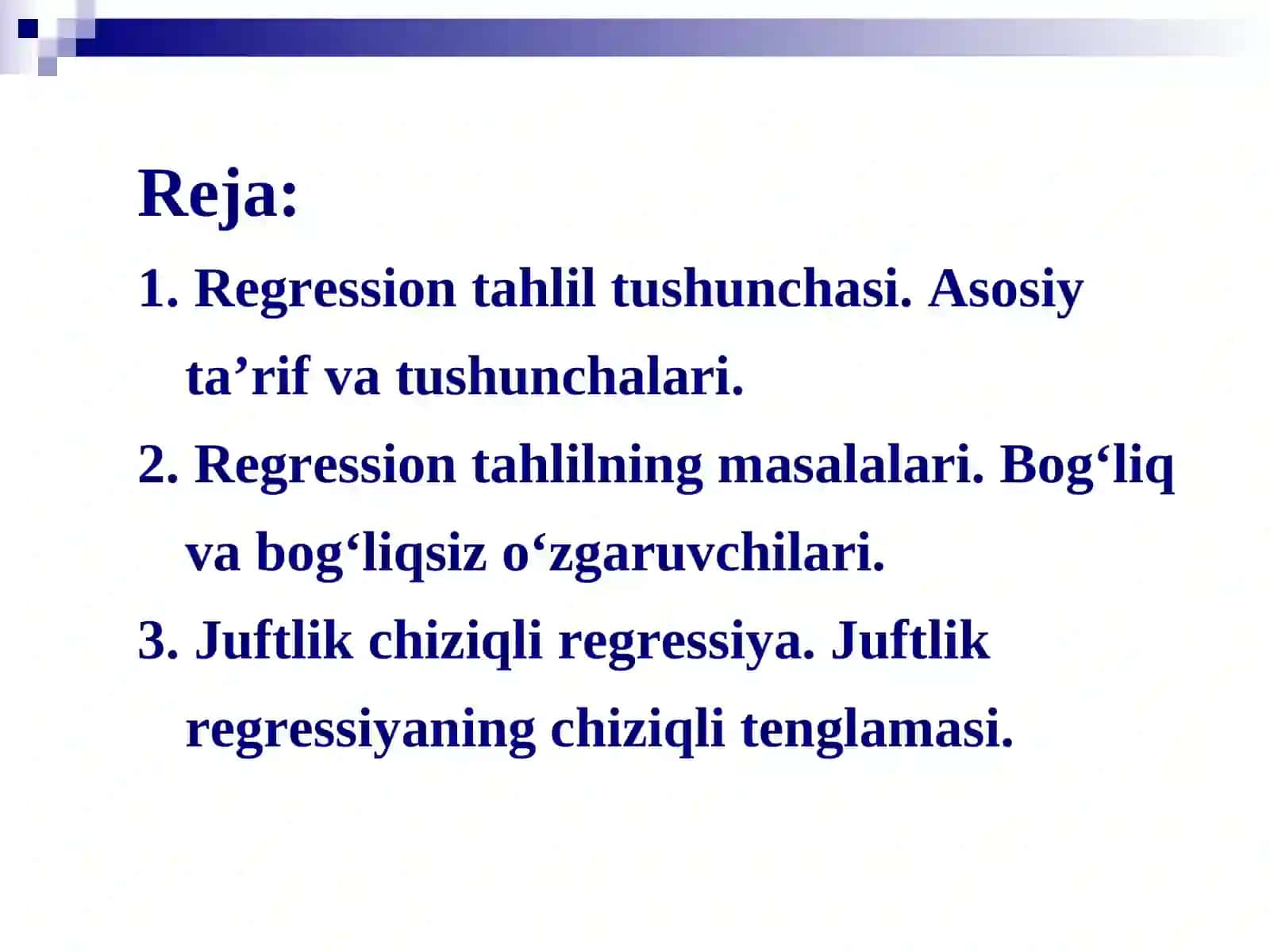 Reja:

1. Regression tahlil tushunchasi. Asosiy ta’rif va tushunchalari.

2. Regression tahlilning masalalari. Bog‘liq va bog‘liqsiz o‘zgaruvchilari.

3. Juftlik chiziqli regressiya. Juftlik regressiyaning chiziqli tenglamasi.